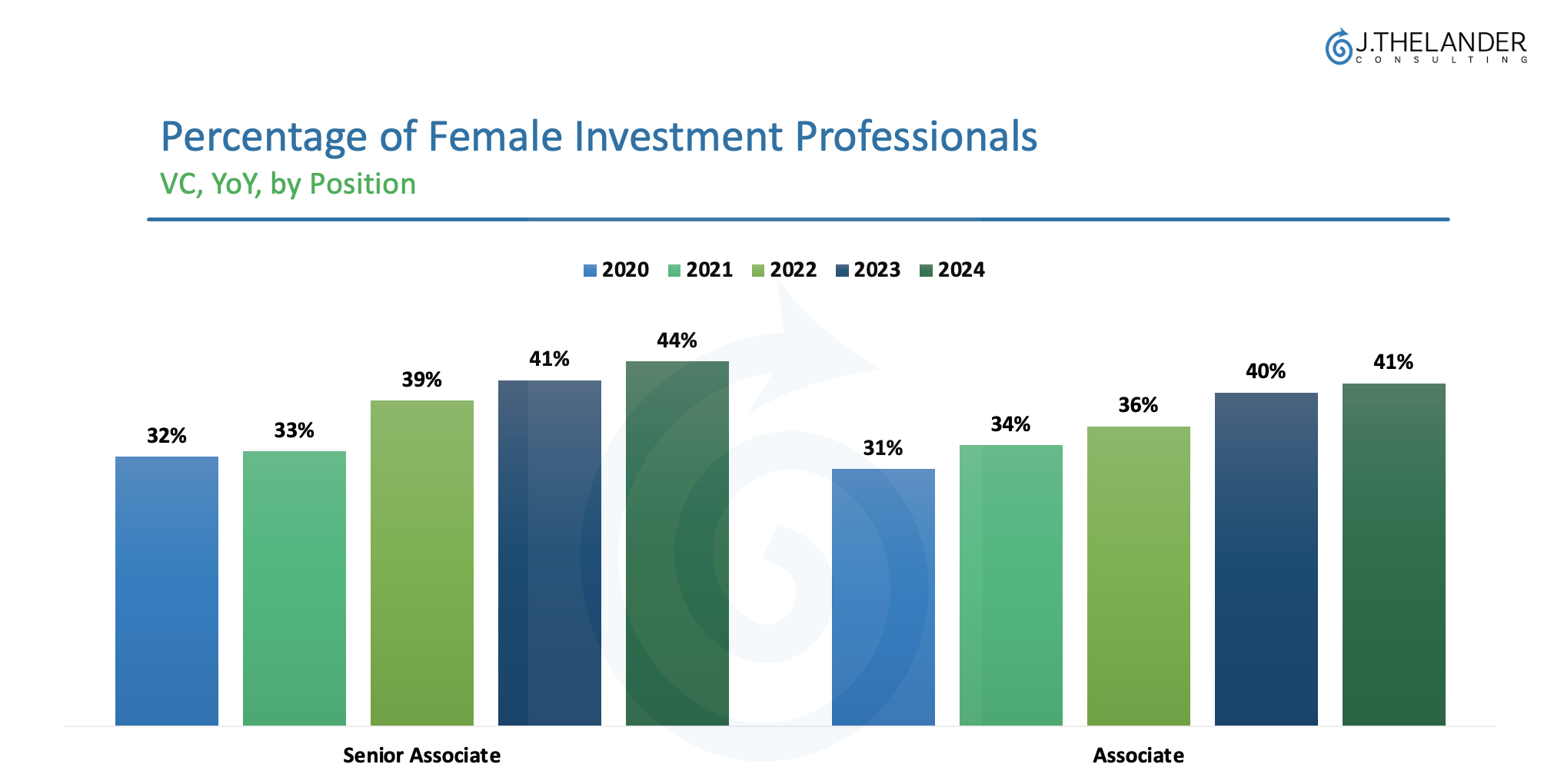 J.THELANDER
CONSULTING

Percentage of Female Investment Professionals
VC, YoY, by Position

2020 2021 2022 2023 2024

32%
33%
39%
41%
44%
31%
34%
36%
40%
41%

Senior Associate
Associate